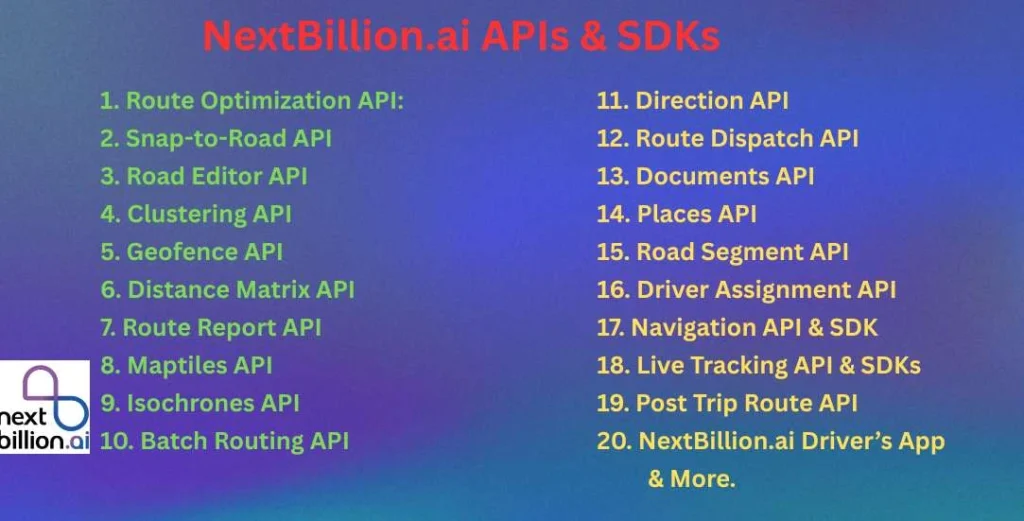 NextBillion.ai APIs & SDKs

1. Route Optimization API:
2. Snap-to-Road API
3. Road Editor API
4. Clustering API
5. Geofence API
6. Distance Matrix API
7. Route Report API
8. Maptiles API
9. Isochrones API
10. Batch Routing API

11. Direction API
12. Route Dispatch API
13. Documents API
14. Places API
15. Road Segment API
16. Driver Assignment API
17. Navigation API & SDK
18. Live Tracking API & SDKs
19. Post Trip Route API
20. NextBillion.ai Driver's App & More.

next billion.ai